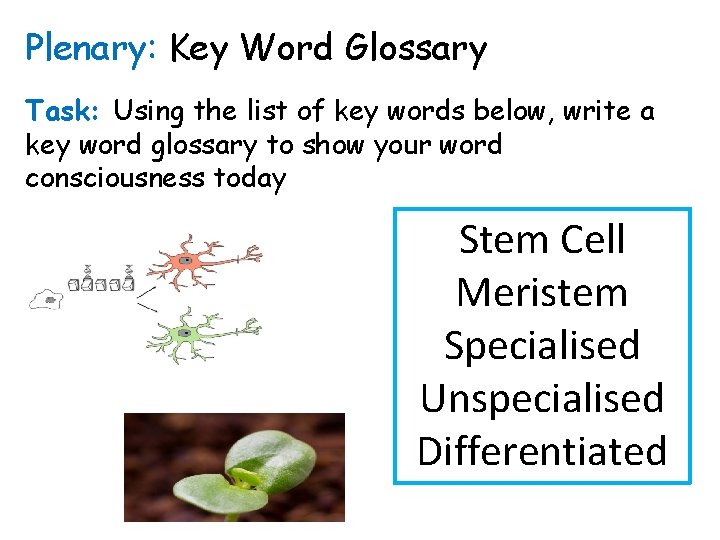 Plenary: Key Word Glossary

Task: Using the list of key words below, write a key word glossary to show your word consciousness today

Stem Cell
Meristem
Specialised
Unspecialised
Differentiated